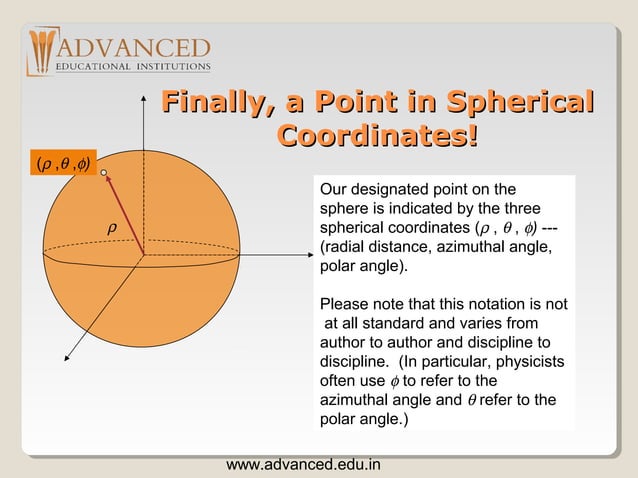 ADVANCED
EDUCATIONAL INSTITUTIONS

Finally, a Point in Spherical Coordinates!

$(\rho, \theta, \phi)$

$\rho$

Our designated point on the sphere is indicated by the three spherical coordinates $(\rho, \theta, \phi)$ --- (radial distance, azimuthal angle, polar angle).

Please note that this notation is not at all standard and varies from author to author and discipline to discipline. (In particular, physicists often use $\phi$ to refer to the azimuthal angle and $\theta$ refer to the polar angle.)

www.advanced.edu.in